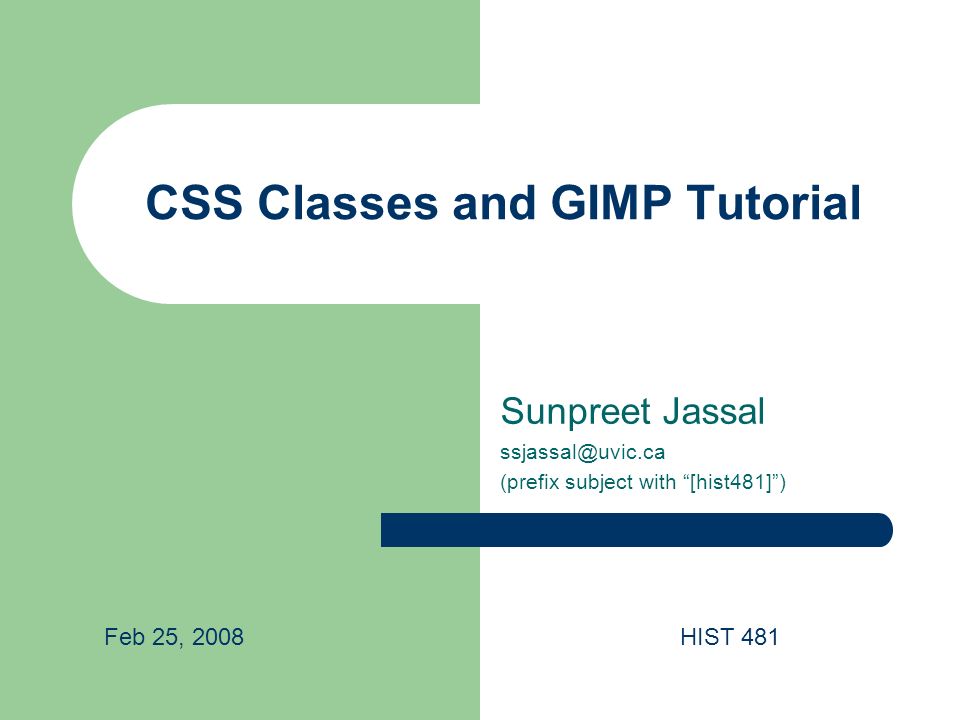 CSS Classes and GIMP Tutorial

Sunpreet Jassal

ssjassal@uvic.ca

(prefix subject with “[hist481]”)

Feb 25, 2008

HIST 481